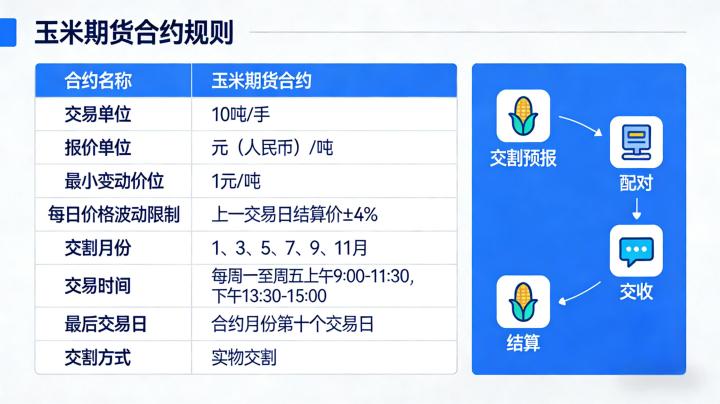 玉米期货合约规则

| 合约名称 | 玉米期货合约 |
|---|---|
| 交易单位 | 10吨/手 |
| 报价单位 | 元（人民币）/吨 |
| 最小变动价位 | 1元/吨 |
| 每日价格波动限制 | 上一交易日结算价±4% |
| 交割月份 | 1、3、5、7、9、11月 |
| 交易时间 | 每周一至周五上午9:00-11:30, 下午13:30-15:00 |
| 最后交易日 | 合约月份第十个交易日 |
| 交割方式 | 实物交割 |

交割预报

配对

交收

结算